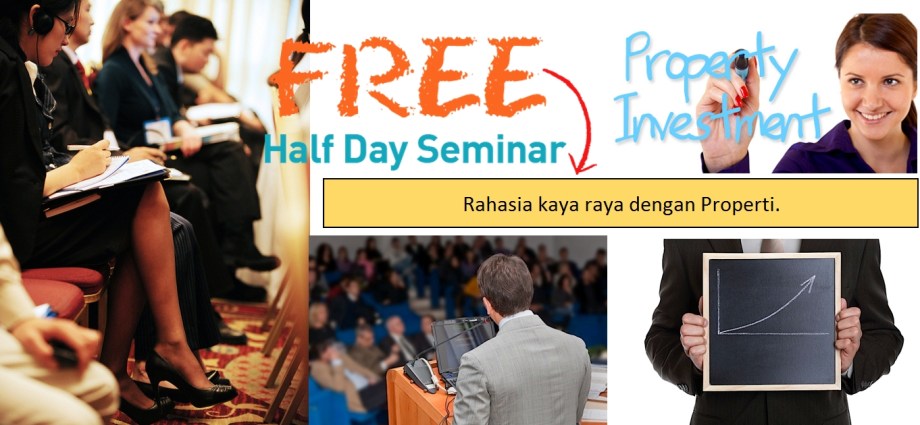 FREE
Half Day Seminar

Property
Investment

Rahasia kaya raya dengan Properti.